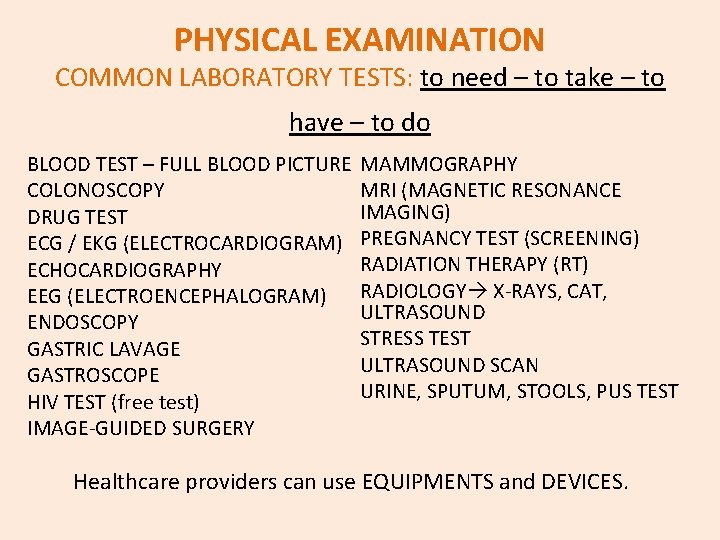 PHYSICAL EXAMINATION
COMMON LABORATORY TESTS: to need – to take – to have – to do

BLOOD TEST – FULL BLOOD PICTURE
COLONOSCOPY
DRUG TEST
ECG / EKG (ELECTROCARDIOGRAM)
ECHOCARDIOGRAPHY
EEG (ELECTROENCEPHALOGRAM)
ENDOSCOPY
GASTRIC LAVAGE
GASTROSCOPE
HIV TEST (free test)
IMAGE-GUIDED SURGERY

MAMMOGRAPHY
MRI (MAGNETIC RESONANCE IMAGING)
PREGNANCY TEST (SCREENING)
RADIATION THERAPY (RT)
RADIOLOGY→ X-RAYS, CAT, ULTRASOUND
STRESS TEST
ULTRASOUND SCAN
URINE, SPUTUM, STOOLS, PUS TEST

Healthcare providers can use EQUIPMENTS and DEVICES.